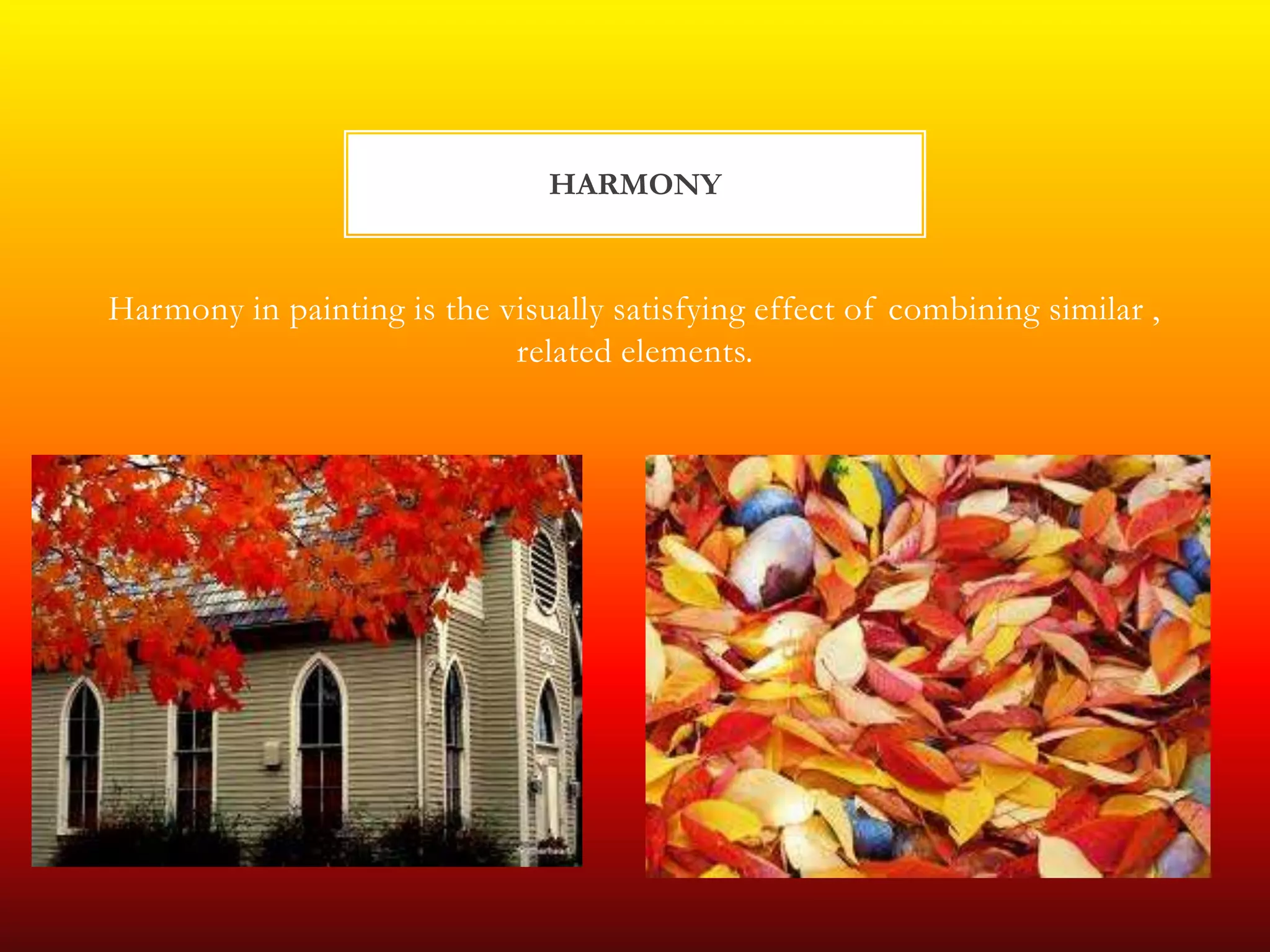 HARMONY

Harmony in painting is the visually satisfying effect of combining similar , related elements.